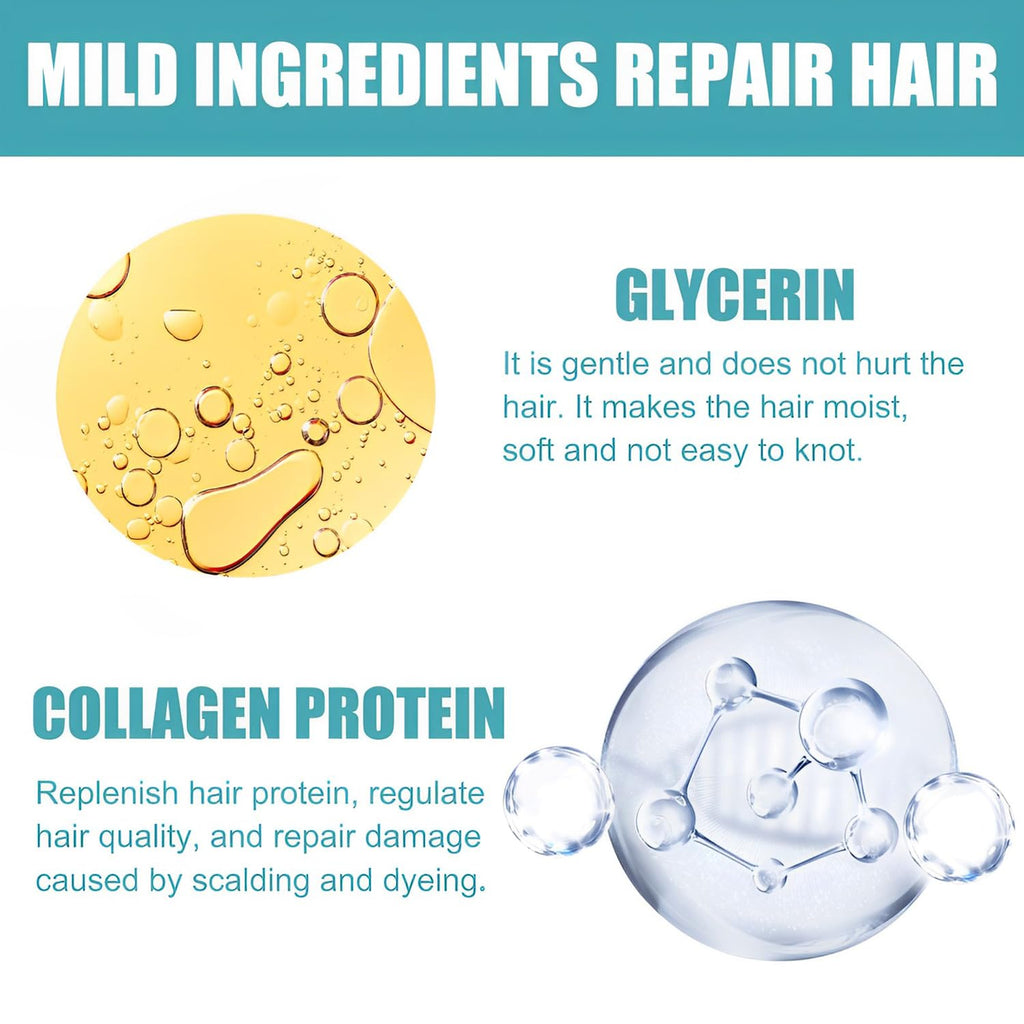 MILD INGREDIENTS REPAIR HAIR

GLYCERIN

It is gentle and does not hurt the hair. It makes the hair moist, soft and not easy to knot.

COLLAGEN PROTEIN

Replenish hair protein, regulate hair quality, and repair damage caused by scalding and dyeing.